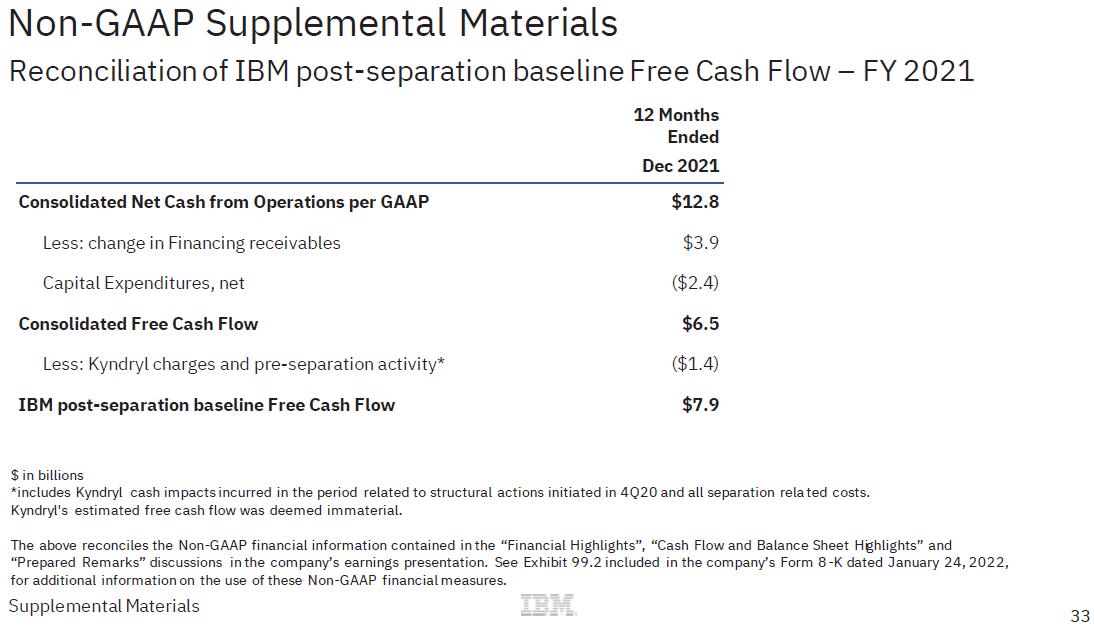 Non-GAAP Supplemental Materials

Reconciliation of IBM post-separation baseline Free Cash Flow – FY 2021

| | 12 Months Ended Dec 2021 |
|---|---|
| Consolidated Net Cash from Operations per GAAP | \$12.8 |
| Less: change in Financing receivables | \$3.9 |
| Capital Expenditures, net | (\$2.4) |
| Consolidated Free Cash Flow | \$6.5 |
| Less: Kyndryl charges and pre-separation activity* | (\$1.4) |
| IBM post-separation baseline Free Cash Flow | \$7.9 |

\$ in billions
*includes Kyndryl cash impacts incurred in the period related to structural actions initiated in 4Q20 and all separation related costs. Kyndryl's estimated free cash flow was deemed immaterial.

The above reconciles the Non-GAAP financial information contained in the "Financial Highlights", "Cash Flow and Balance Sheet Highlights" and "Prepared Remarks" discussions in the company's earnings presentation. See Exhibit 99.2 included in the company's Form 8-K dated January 24, 2022, for additional information on the use of these Non-GAAP financial measures.

Supplemental Materials

IBM

33